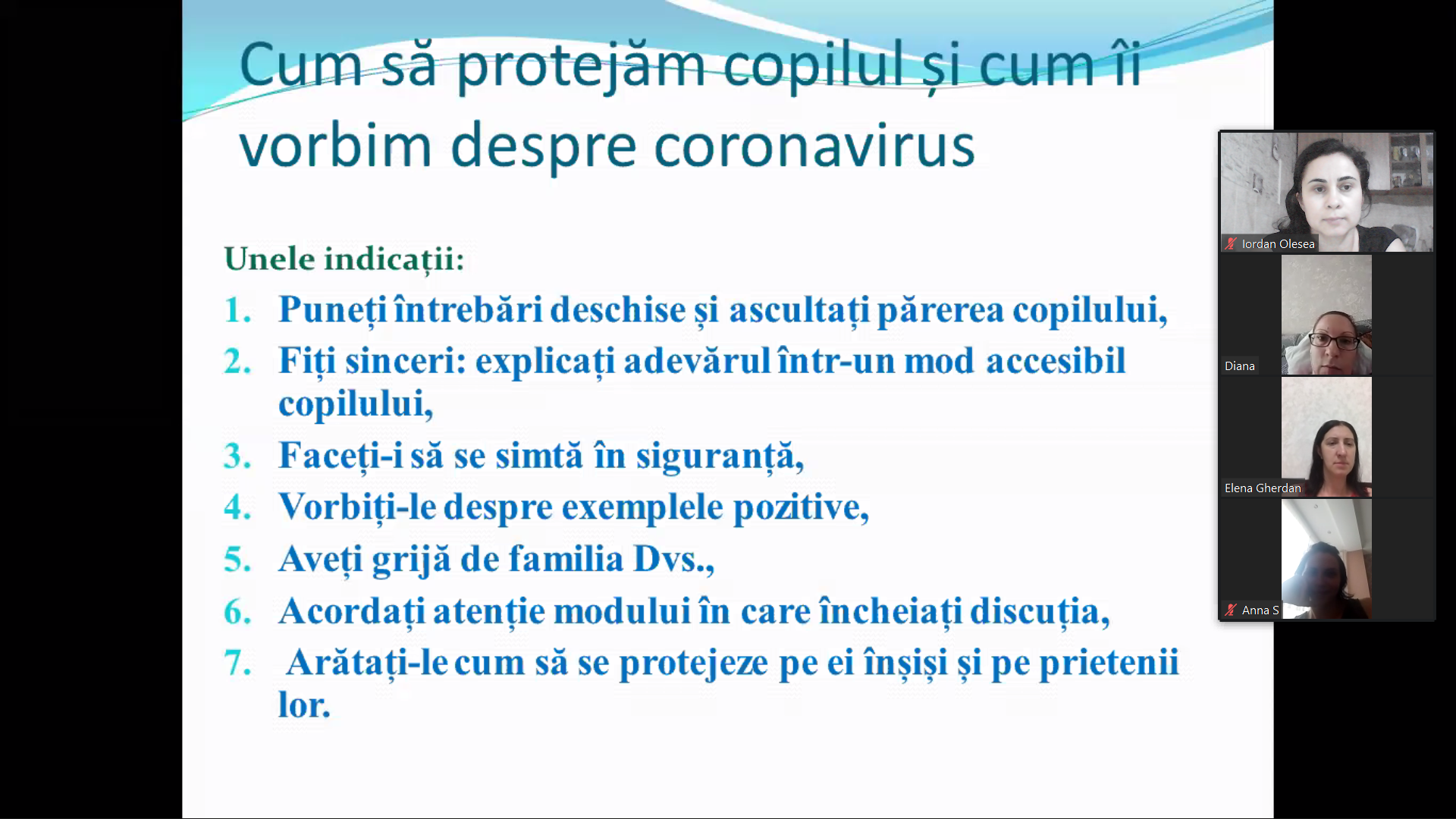 Cum să protejăm copilul și cum îi vorbim despre coronavirus

Unele indicații:

1. Puneți întrebări deschise și ascultați părerea copilului,
2. Fiți sinceri: explicați adevărul într-un mod accesibil copilului,
3. Faceți-i să se simtă în siguranță,
4. Vorbiți-le despre exemplele pozitive,
5. Aveți grijă de familia Dvs.,
6. Acordați atenție modului în care încheiați discuția,
7. Arătați-le cum să se protejeze pe ei înșiși și pe prietenii lor.

Iordan Olesea

Diana

Elena Gherdan

Anna S